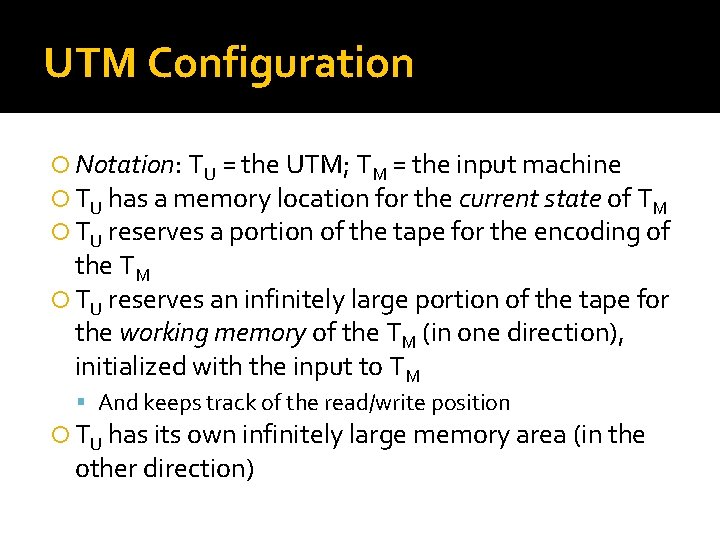 UTM Configuration

Notation: $T_U$ = the UTM; $T_M$ = the input machine

$T_U$ has a memory location for the current state of $T_M$

$T_U$ reserves a portion of the tape for the encoding of the $T_M$

$T_U$ reserves an infinitely large portion of the tape for the working memory of the $T_M$ (in one direction), initialized with the input to $T_M$

And keeps track of the read/write position

$T_U$ has its own infinitely large memory area (in the other direction)